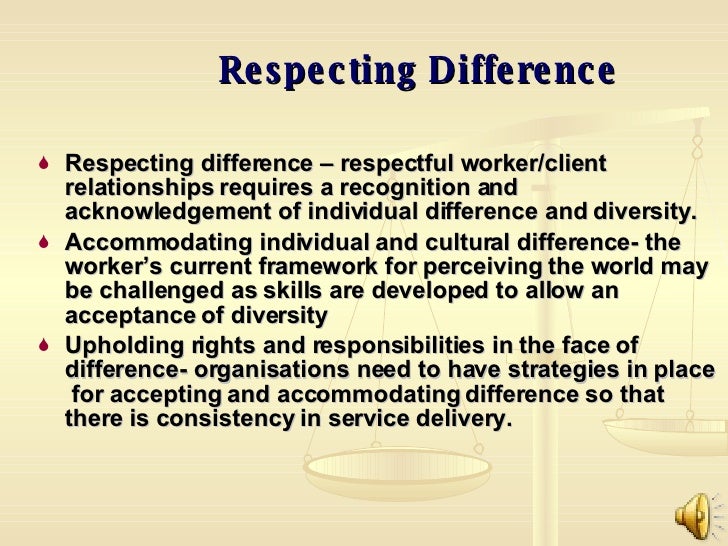 Respecting Difference

- Respecting difference – respectful worker/client relationships requires a recognition and acknowledgement of individual difference and diversity.
- Accommodating individual and cultural difference- the worker's current framework for perceiving the world may be challenged as skills are developed to allow an acceptance of diversity
- Upholding rights and responsibilities in the face of difference- organisations need to have strategies in place for accepting and accommodating difference so that there is consistency in service delivery.